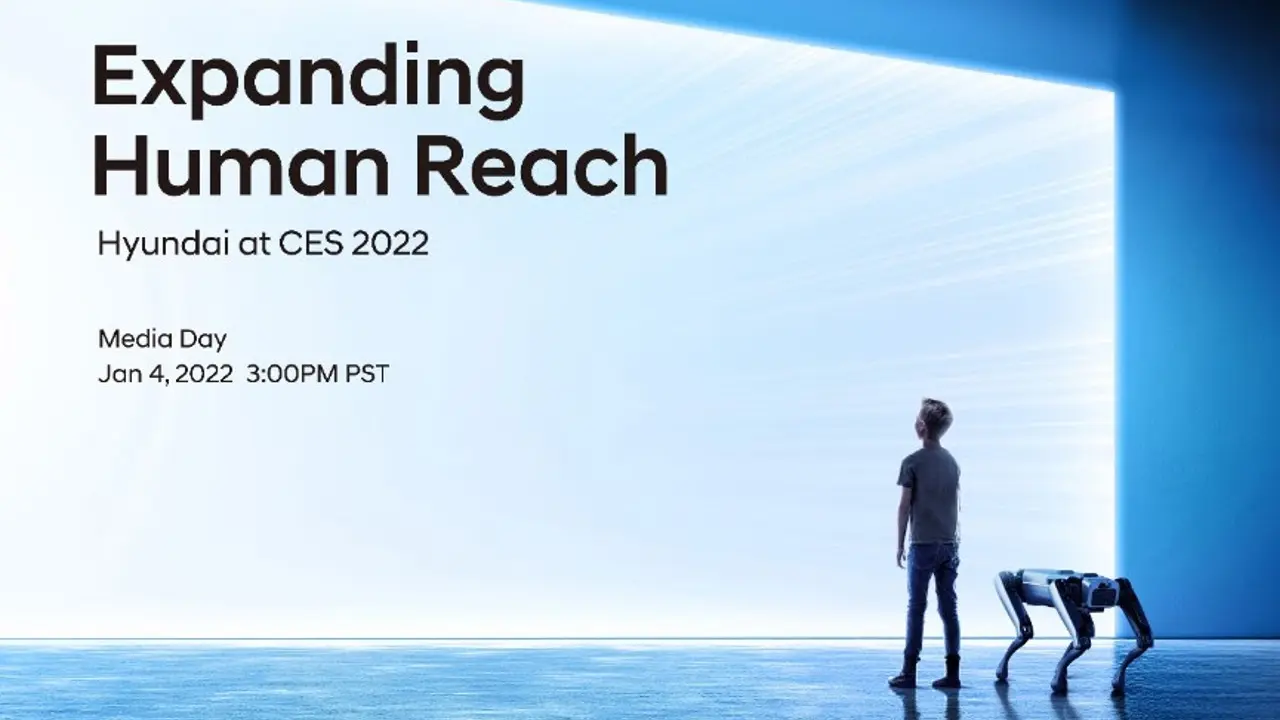 Expanding Human Reach

Hyundai at CES 2022

Media Day
Jan 4, 2022 3:00PM PST